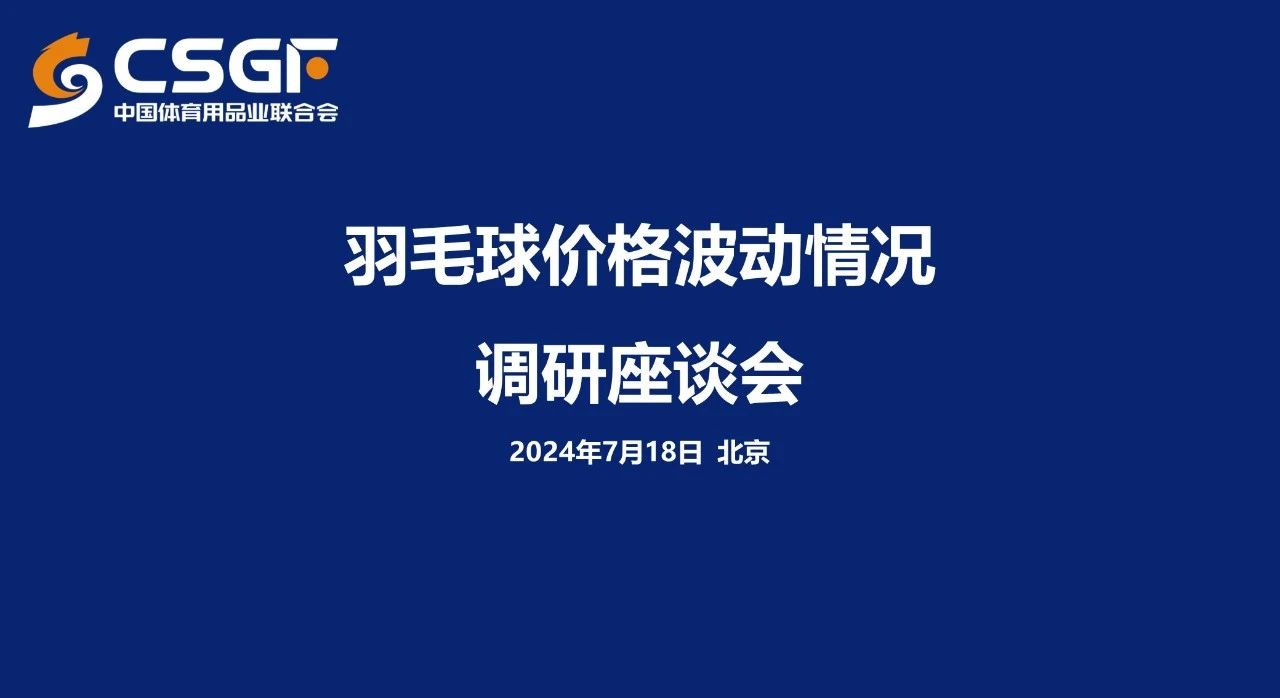 CSGF
中国体育用品业联合会

羽毛球价格波动情况

调研座谈会

2024年7月18日 北京